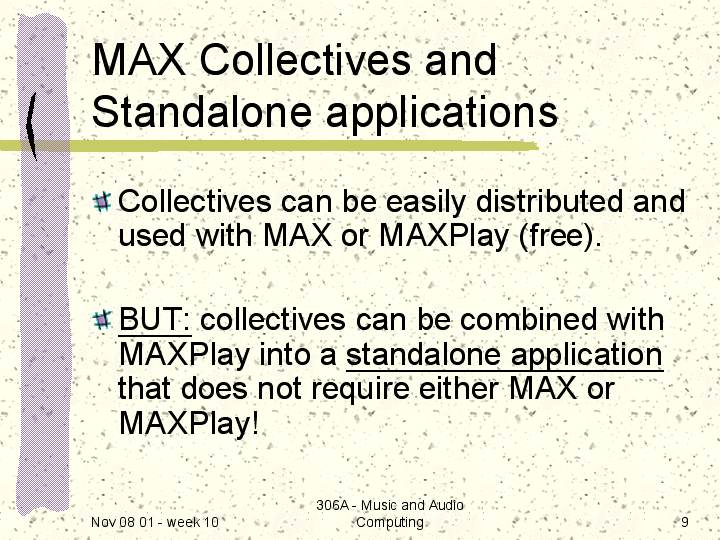 MAX Collectives and Standalone applications

Collectives can be easily distributed and used with MAX or MAXPlay (free).

BUT: collectives can be combined with MAXPlay into a standalone application that does not require either MAX or MAXPlay!

Nov 08 01 - week 10

306A - Music and Audio Computing

9